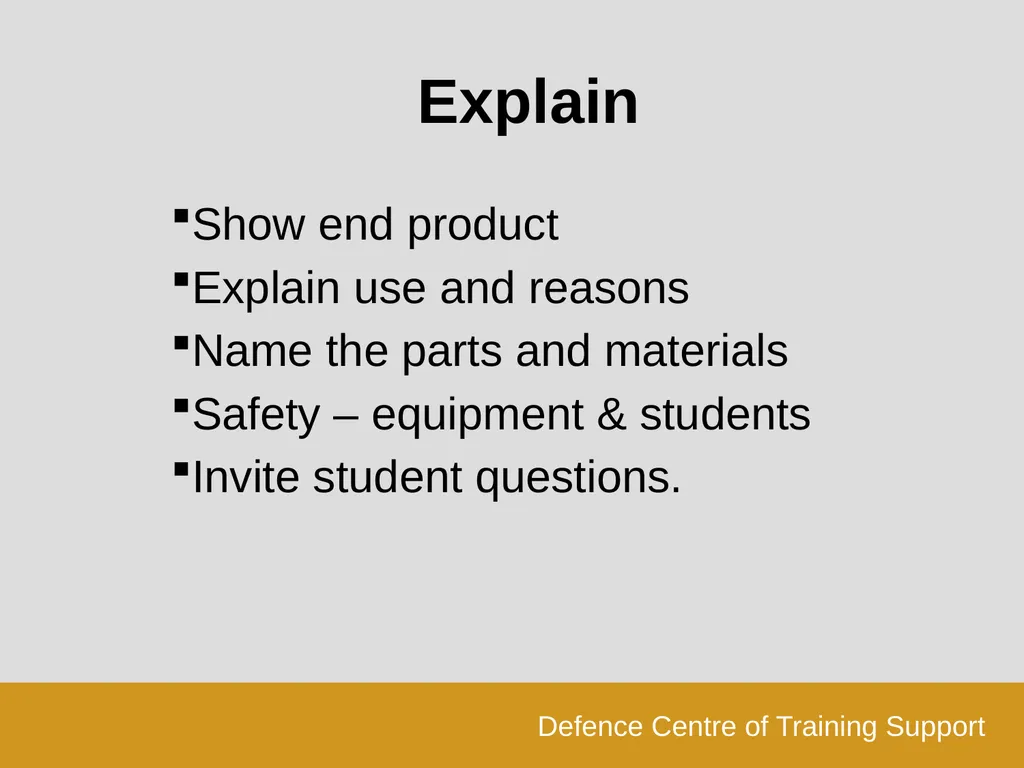 Explain

▪Show end product
▪Explain use and reasons
▪Name the parts and materials
▪Safety – equipment & students
▪Invite student questions.

Defence Centre of Training Support